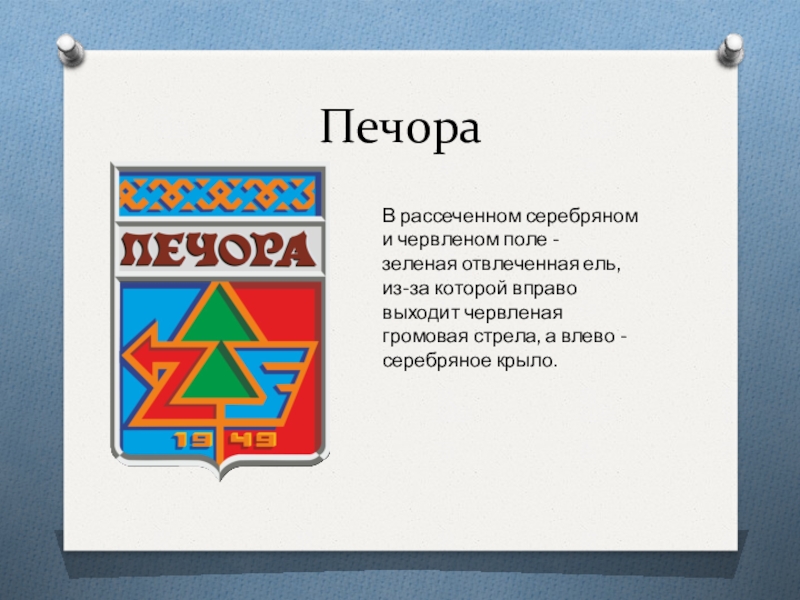 Печора

ПЕЧОРА

19 49

В рассеченном серебряном и червленом поле - зеленая отвлеченная ель, из-за которой вправо выходит червленая громовая стрела, а влево - серебряное крыло.